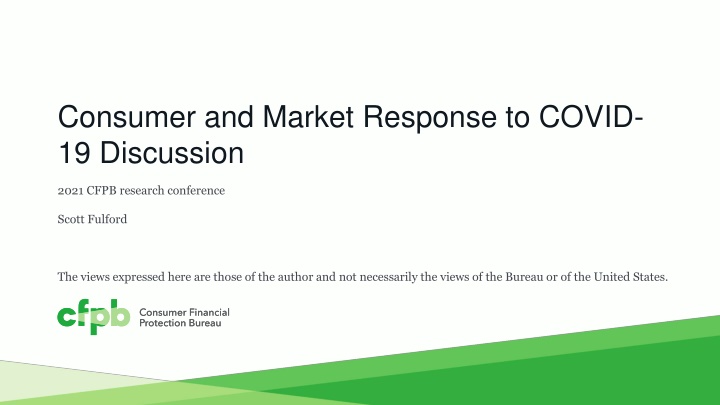 Consumer and Market Response to COVID-19 Discussion

2021 CFPB research conference

Scott Fulford

The views expressed here are those of the author and not necessarily the views of the Bureau or of the United States.

cfpb Consumer Financial Protection Bureau